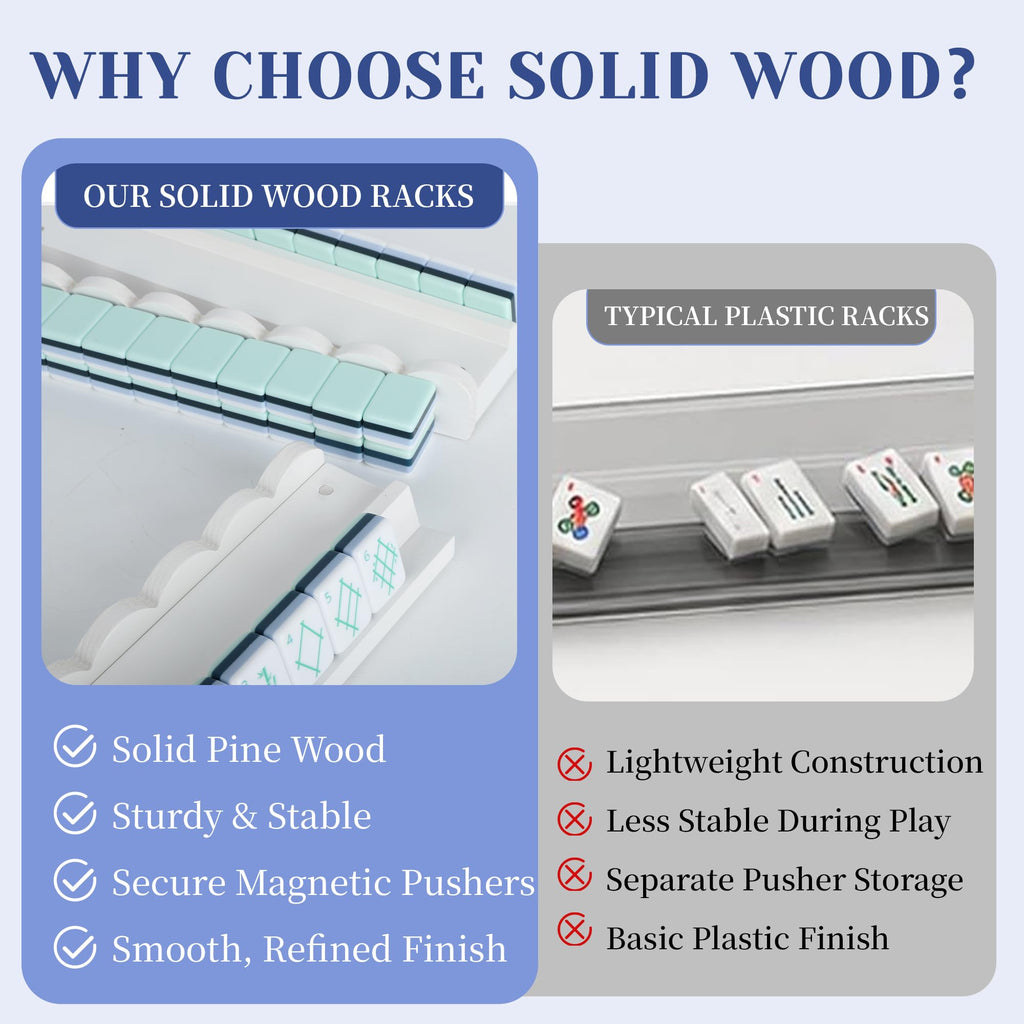 WHY CHOOSE SOLID WOOD?

OUR SOLID WOOD RACKS

Solid Pine Wood
Sturdy & Stable
Secure Magnetic Pushers
Smooth, Refined Finish

TYPICAL PLASTIC RACKS

Lightweight Construction
Less Stable During Play
Separate Pusher Storage
Basic Plastic Finish